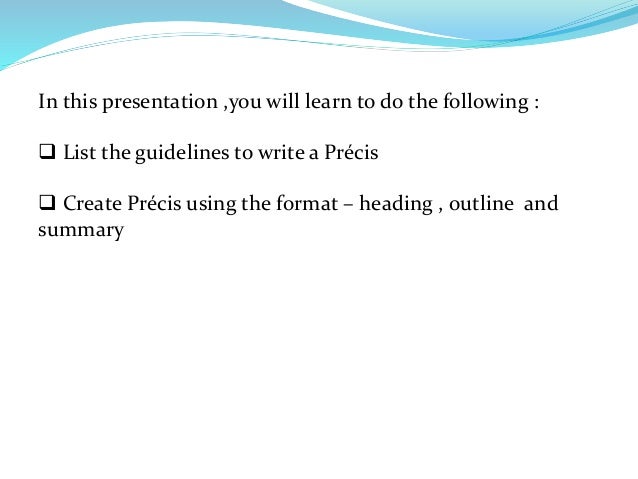 In this presentation ,you will learn to do the following :

❑ List the guidelines to write a Précis

❑ Create Précis using the format – heading , outline and summary